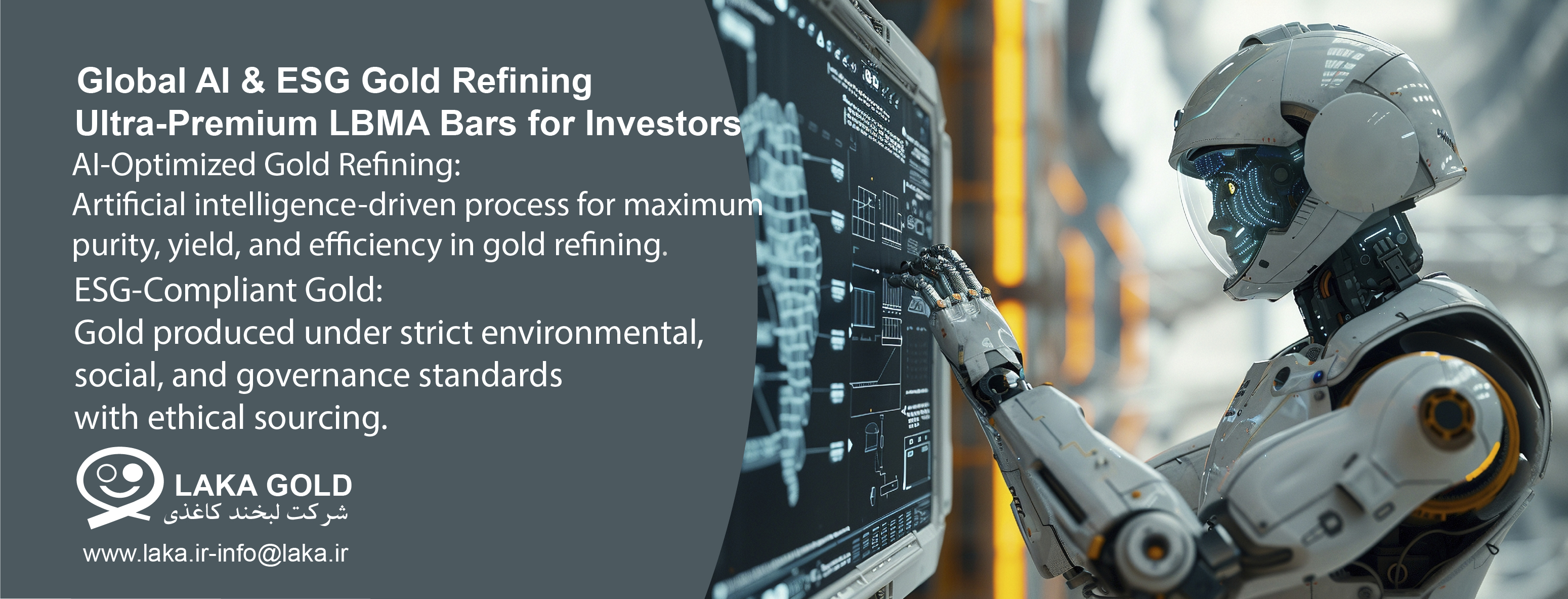 Global AI & ESG Gold Refining
Ultra-Premium LBMA Bars for Investors
AI-Optimized Gold Refining:
Artificial intelligence-driven process for maximum purity, yield, and efficiency in gold refining.
ESG-Compliant Gold:
Gold produced under strict environmental, social, and governance standards with ethical sourcing.

LAKA GOLD
شرکت لبخند کاغذی
www.laka.ir-info@laka.ir